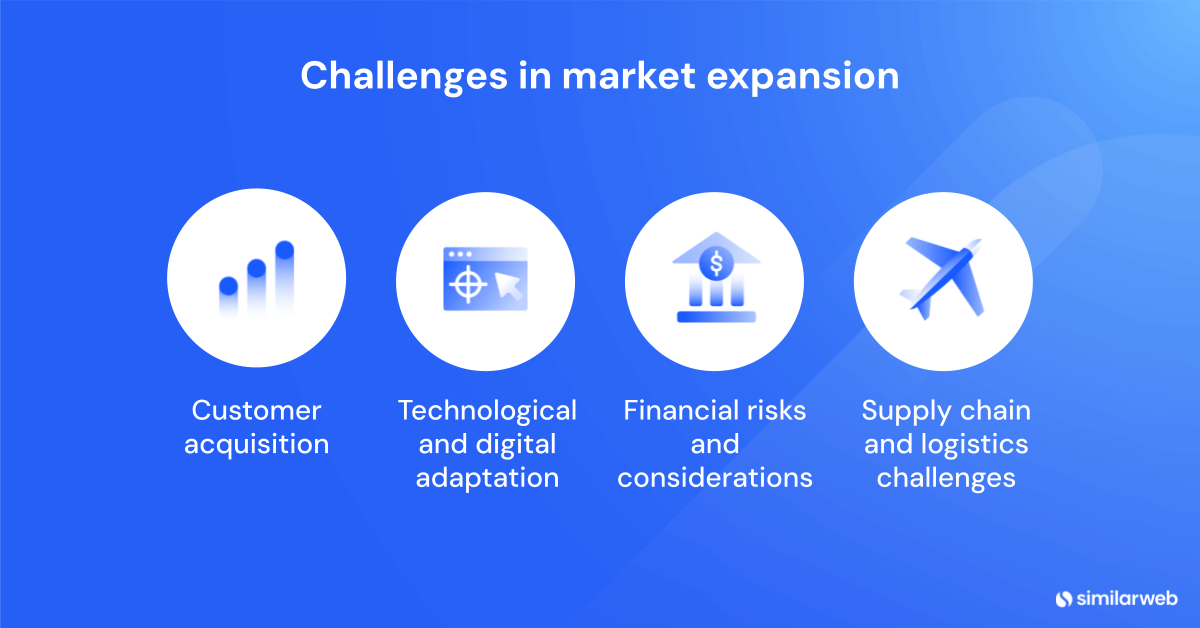 Challenges in market expansion

Customer acquisition

Technological and digital adaptation

$

Financial risks and considerations

Supply chain and logistics challenges

similarweb